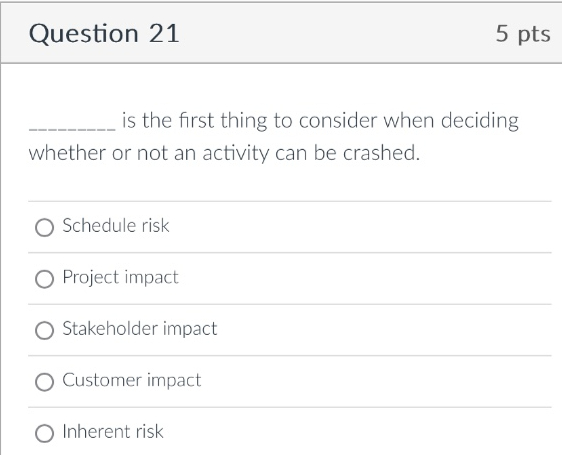 Question 21

5 pts

_________ is the first thing to consider when deciding whether or not an activity can be crashed.

Schedule risk

Project impact

Stakeholder impact

Customer impact

Inherent risk